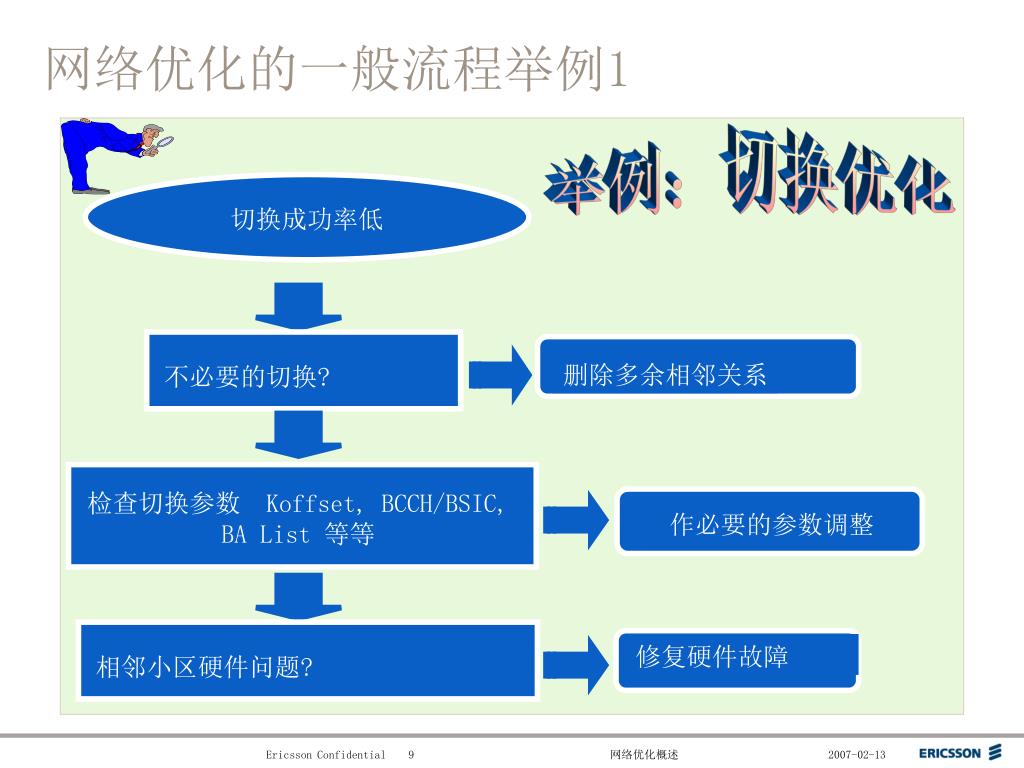 网络优化的一般流程举例1

举例：切换优化

切换成功率低

不必要的切换?

删除多余相邻关系

检查切换参数 Koffset, BCCH/BSIC, BA List 等等

作必要的参数调整

相邻小区硬件问题?

修复硬件故障

Ericsson Confidential 9 网络优化概述 2007-02-13 ERICSSON